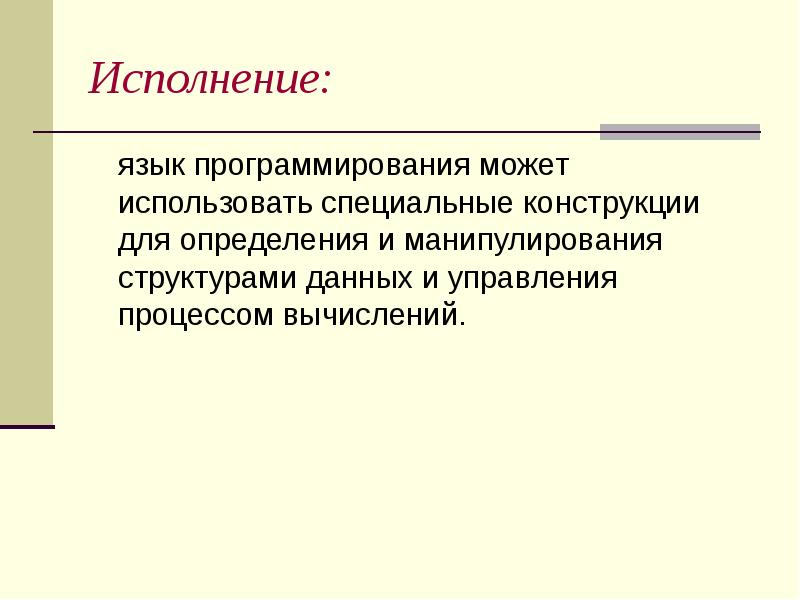 Исполнение:

язык программирования может использовать специальные конструкции для определения и манипулирования структурами данных и управления процессом вычислений.